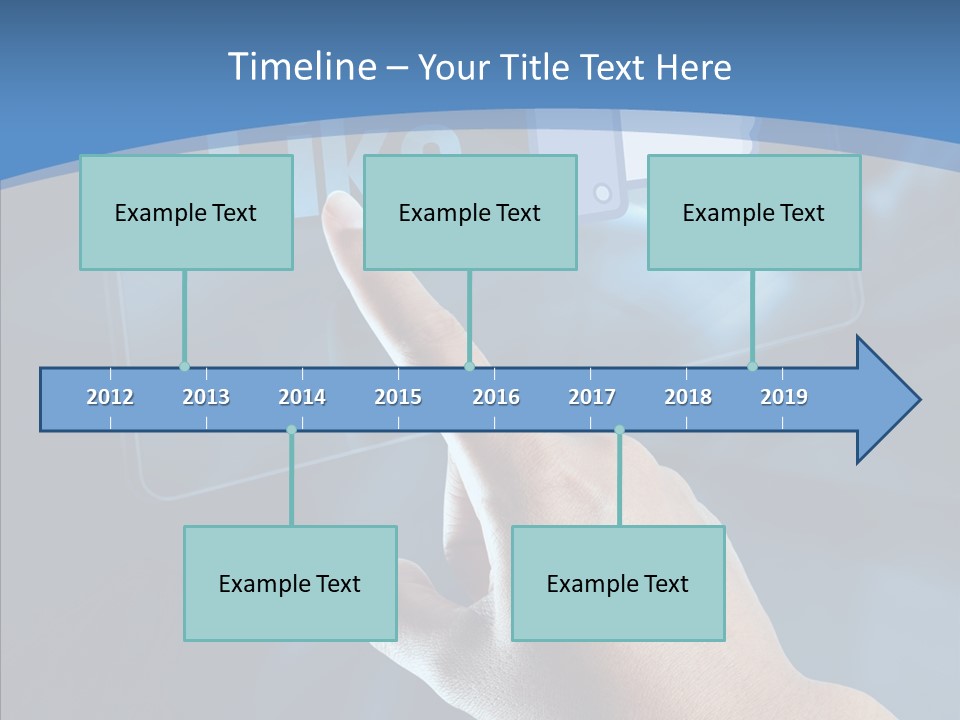 Timeline – Your Title Text Here

Example Text

Example Text

Example Text

2012 2013 2014 2015 2016 2017 2018 2019

Example Text

Example Text